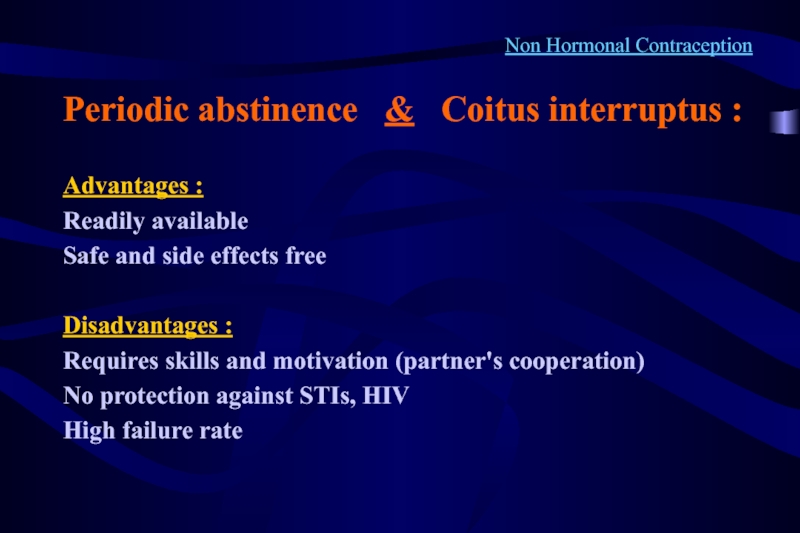 Non Hormonal Contraception

Periodic abstinence & Coitus interruptus :

Advantages :
Readily available
Safe and side effects free

Disadvantages :
Requires skills and motivation (partner's cooperation)
No protection against STIs, HIV
High failure rate